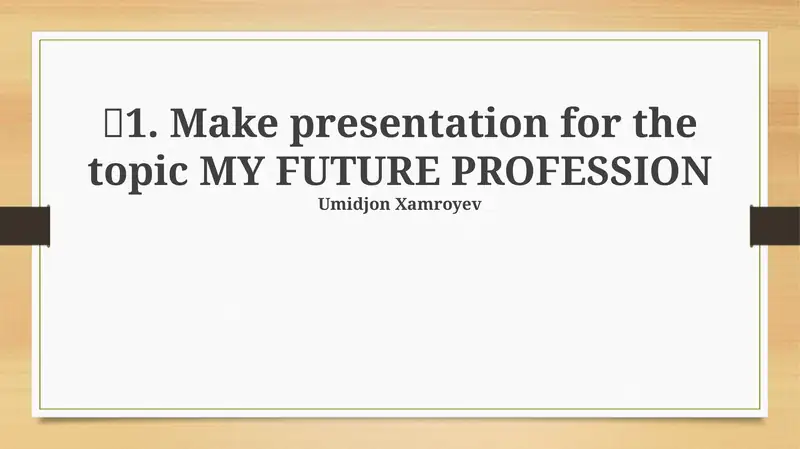 1. Make presentation for the topic MY FUTURE PROFESSION

Umidjon Xamroyev